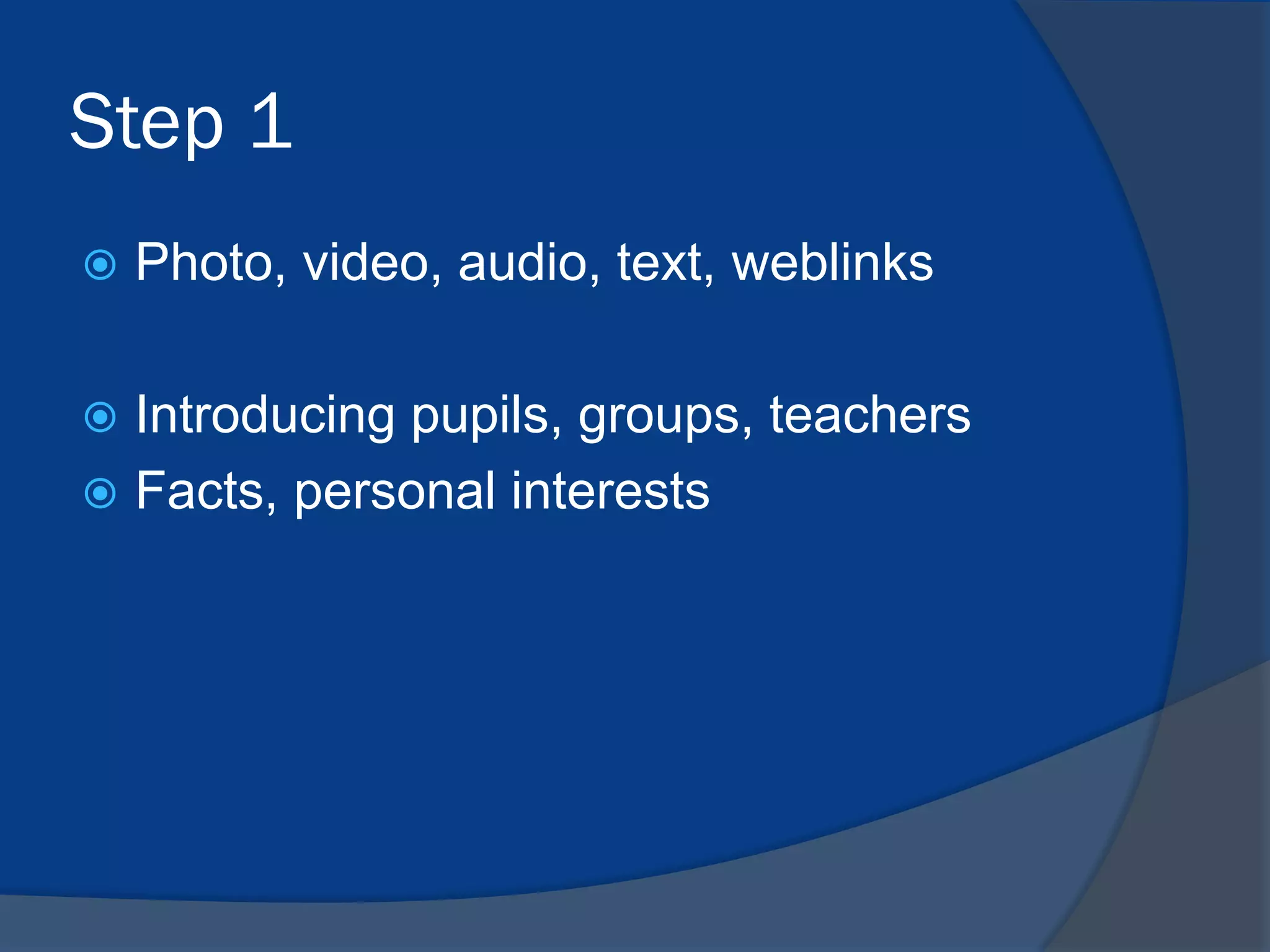 Step 1

Photo, video, audio, text, weblinks

Introducing pupils, groups, teachers
Facts, personal interests